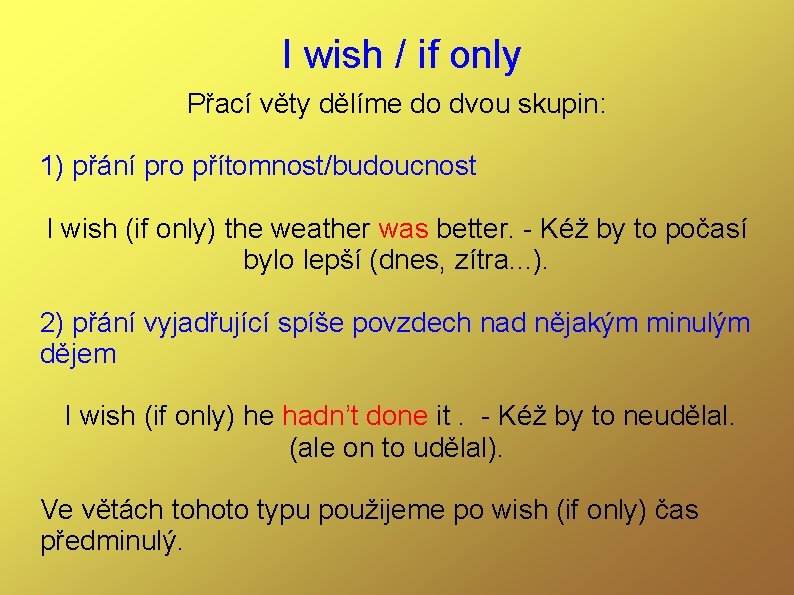 I wish / if only

Přací věty dělíme do dvou skupin:

1) přání pro přítomnost/budoucnost

I wish (if only) the weather was better. - Kéž by to počasí bylo lepší (dnes, zítra...).

2) přání vyjadřující spíše povzdech nad nějakým minulým dějem

I wish (if only) he hadn't done it . - Kéž by to neudělal. (ale on to udělal).

Ve větách tohoto typu použijeme po wish (if only) čas předminulý.